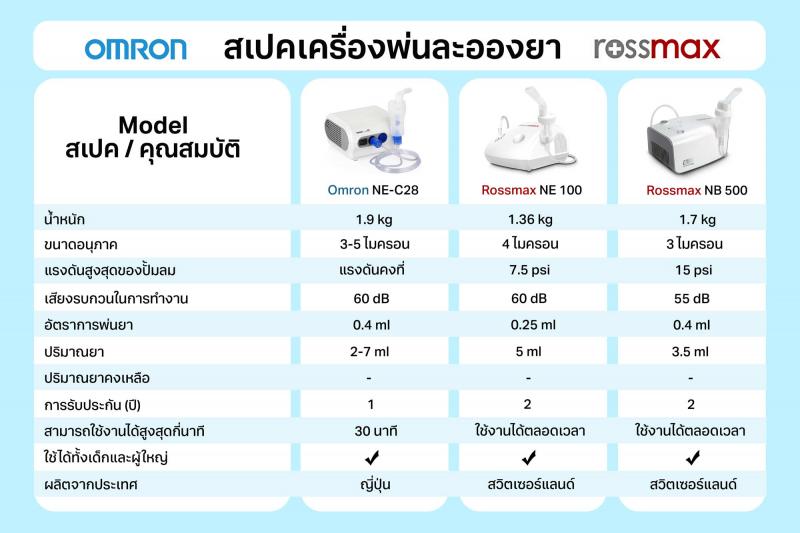 OMRON สเปคเครื่องพ่นละอองยา rossmax

| Model สเปค / คุณสมบัติ | Omron NE-C28 | Rossmax NE 100 | Rossmax NB 500 |
|---|---|---|---|
| น้ำหนัก | 1.9 kg | 1.36 kg | 1.7 kg |
| ขนาดอนุภาค | 3-5 ไมครอน | 4 ไมครอน | 3 ไมครอน |
| แรงดันสูงสุดของปั๊มลม | แรงดันคงที่ | 7.5 psi | 15 psi |
| เสียงรบกวนในการทำงาน | 60 dB | 60 dB | 55 dB |
| อัตราการพ่นยา | 0.4 ml | 0.25 ml | 0.4 ml |
| ปริมาณยา | 2-7 ml | 5 ml | 3.5 ml |
| ปริมาณยาคงเหลือ | - | - | - |
| การรับประกัน (ปี) | 1 | 2 | 2 |
| สามารถใช้งานได้สูงสุดกี่นาที | 30 นาที | ใช้งานได้ตลอดเวลา | ใช้งานได้ตลอดเวลา |
| ใช้ได้ทั้งเด็กและผู้ใหญ่ | ✔ | ✔ | ✔ |
| ผลิตจากประเทศ | ญี่ปุ่น | สวิตเซอร์แลนด์ | สวิตเซอร์แลนด์ |